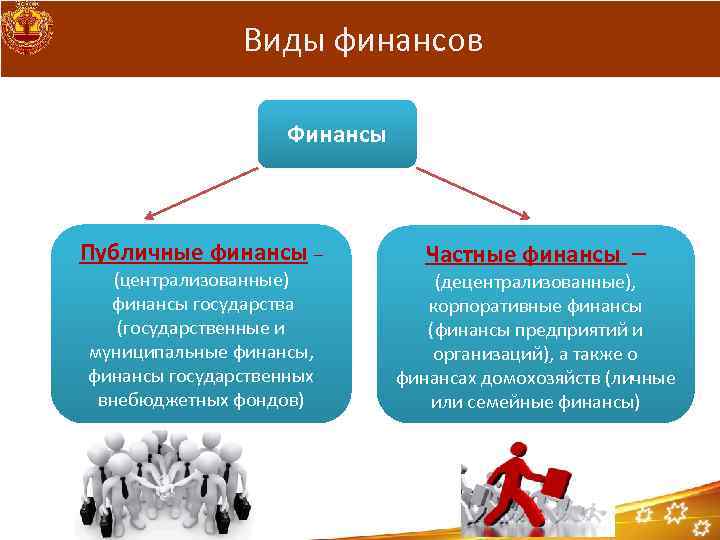 Виды финансов

Финансы

Публичные финансы – (централизованные) финансы государства (государственные и муниципальные финансы, финансы государственных внебюджетных фондов)

Частные финансы – (децентрализованные), корпоративные финансы (финансы предприятий и организаций), а также о финансах домохозяйств (личные или семейные финансы)